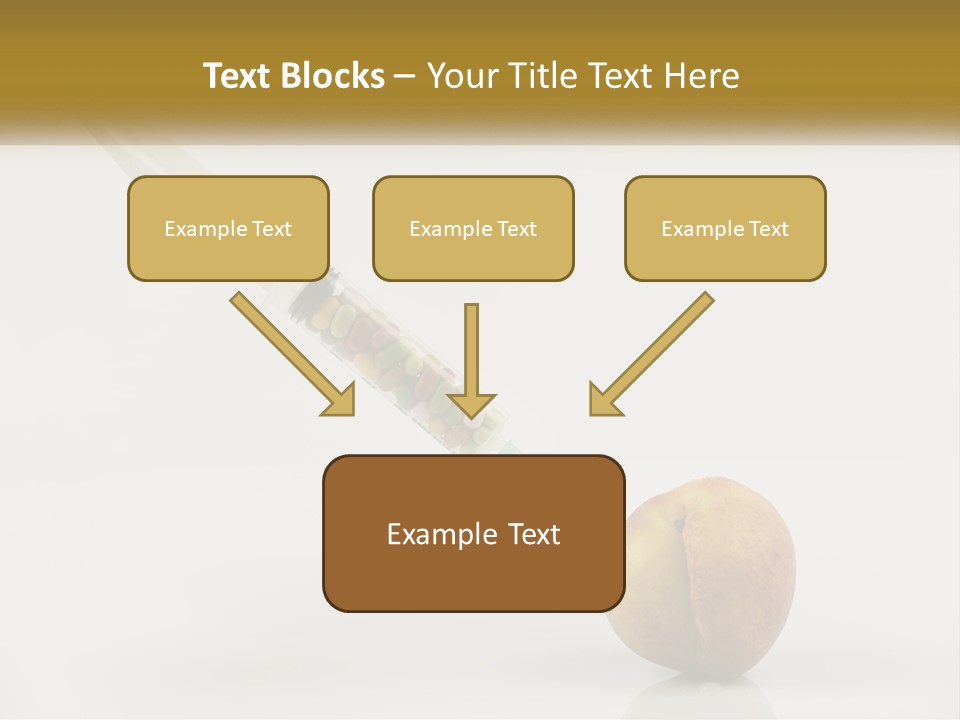 Text Blocks – Your Title Text Here

Example Text

Example Text

Example Text

Example Text